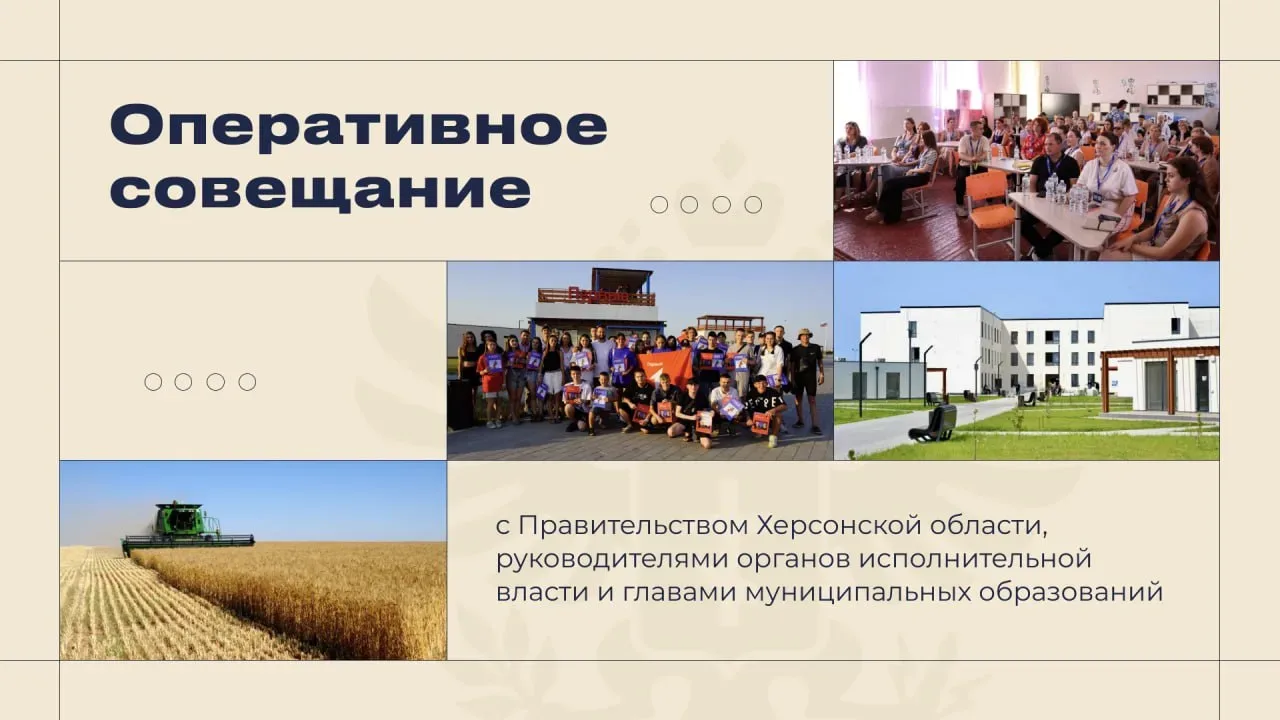 Оперативное совещание

с Правительством Херсонской области, руководителями органов исполнительной власти и главами муниципальных образований